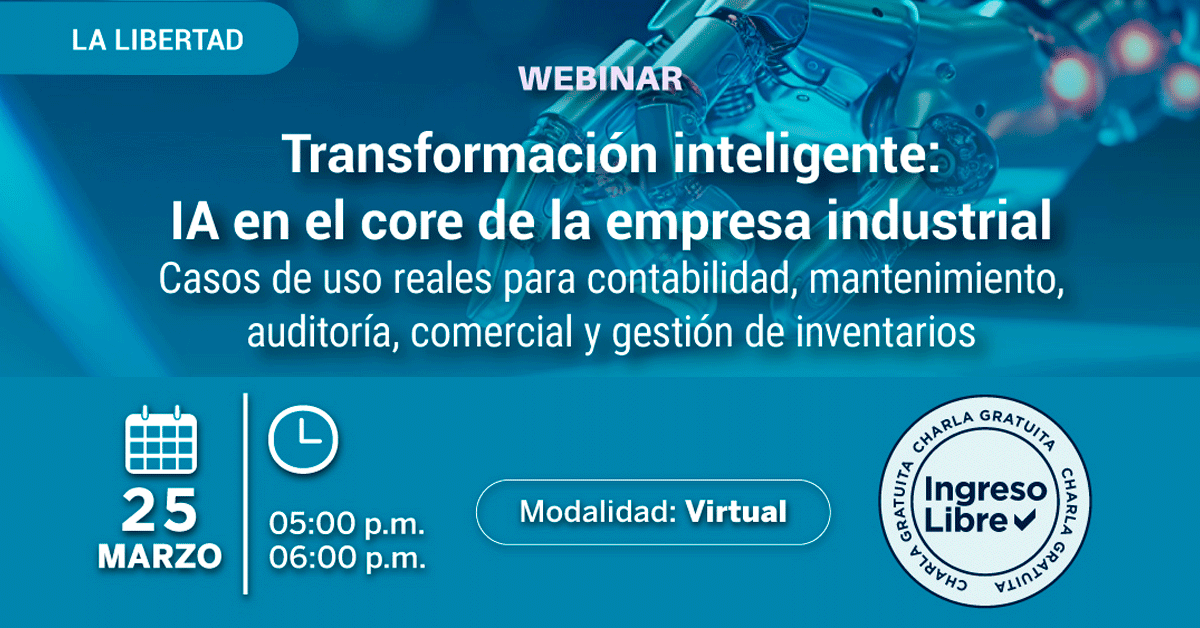 LA LIBERTAD

WEBINAR

Transformación inteligente: IA en el core de la empresa industrial

Casos de uso reales para contabilidad, mantenimiento, auditoría, comercial y gestión de inventarios

25 MARZO

05:00 p.m.
06:00 p.m.

Modalidad: Virtual

CHARLA GRATUITA CHARLA GRATUITA CHARLA GRATUITA

Ingreso Libre